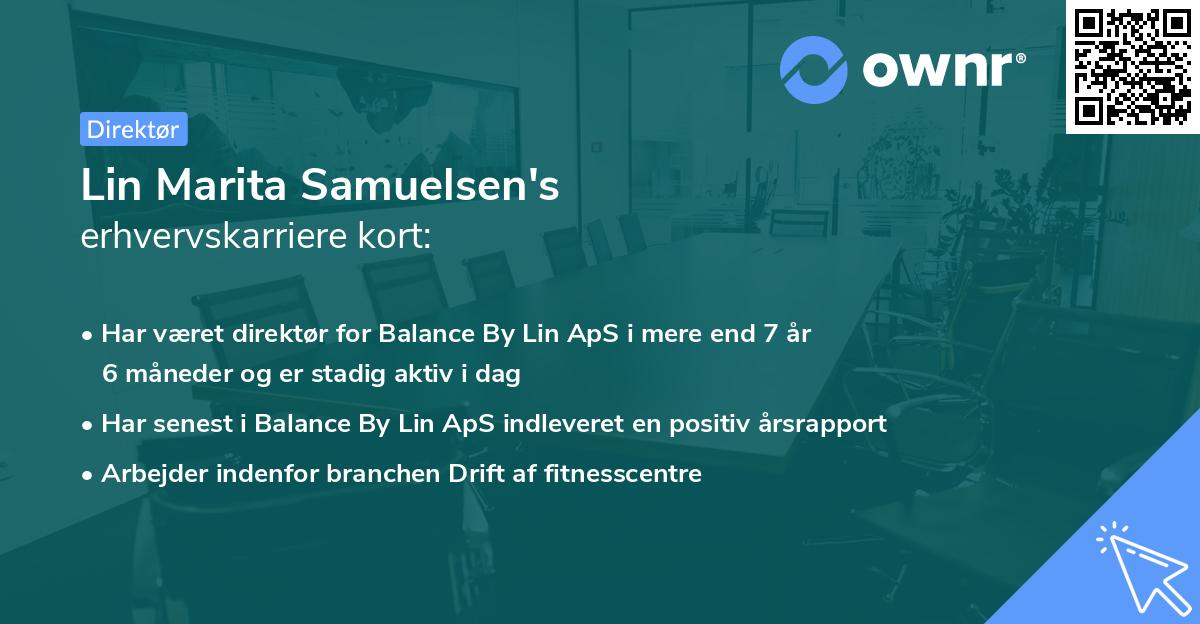 ownr®

Direktør

Lin Marita Samuelsen's
erhvervskarriere kort:

• Har været direktør for Balance By Lin ApS i mere end 7 år 6 måneder og er stadig aktiv i dag

• Har senest i Balance By Lin ApS indleveret en positiv årsrapport

• Arbejder indenfor branchen Drift af fitnesscentre